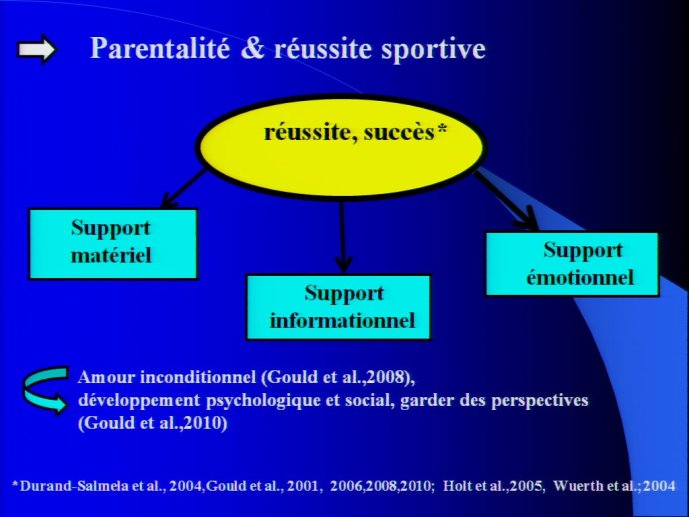 Parentalité & réussite sportive

réussite, succès*

Support matériel

Support informationnel

Support émotionnel

Amour inconditionnel (Gould et al.,2008), développement psychologique et social, garder des perspectives (Gould et al.,2010)

*Durand-Salmela et al., 2004,Gould et al., 2001, 2006,2008,2010; Holt et al.,2005, Wuerth et al.;2004